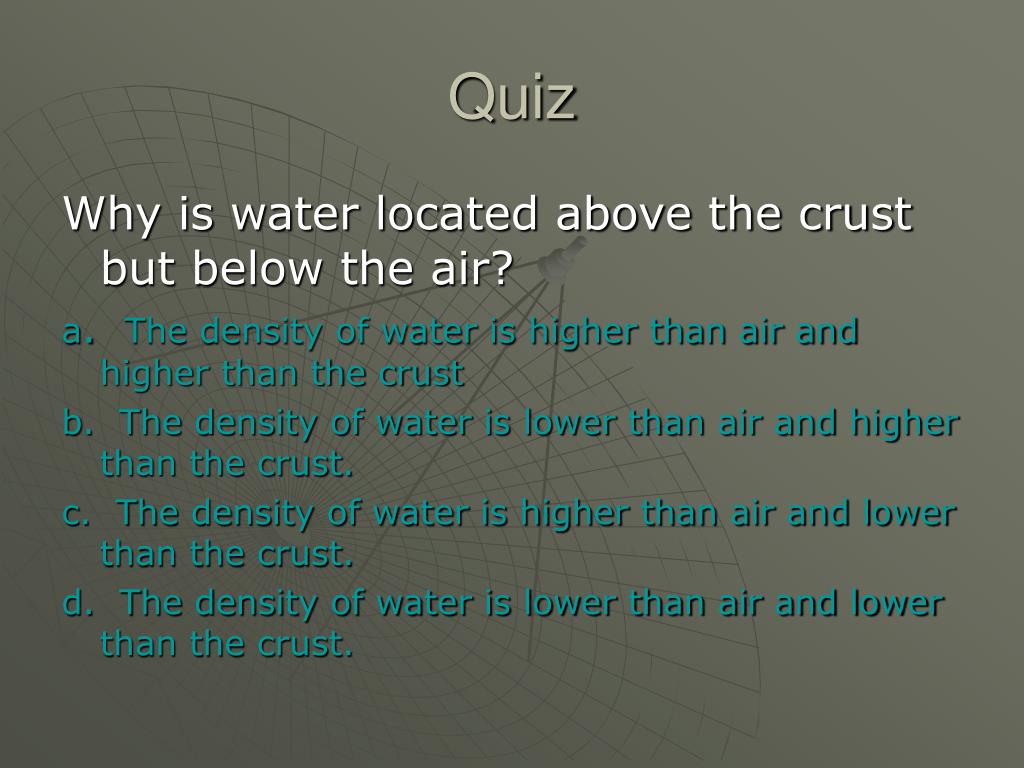 Quiz

Why is water located above the crust but below the air?

a. The density of water is higher than air and higher than the crust

b. The density of water is lower than air and higher than the crust.

c. The density of water is higher than air and lower than the crust.

d. The density of water is lower than air and lower than the crust.